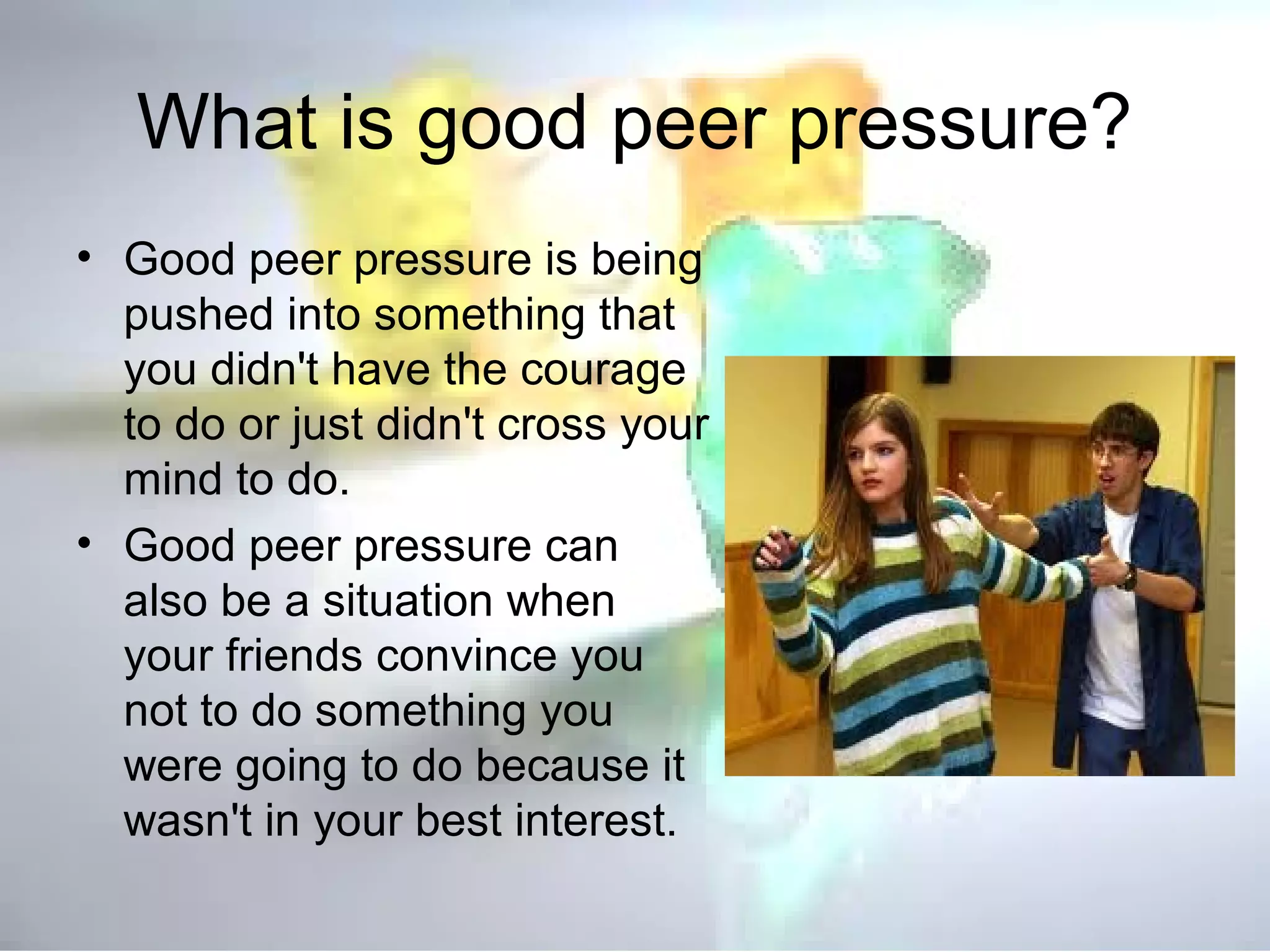 What is good peer pressure?

• Good peer pressure is being pushed into something that you didn't have the courage to do or just didn't cross your mind to do.

• Good peer pressure can also be a situation when your friends convince you not to do something you were going to do because it wasn't in your best interest.